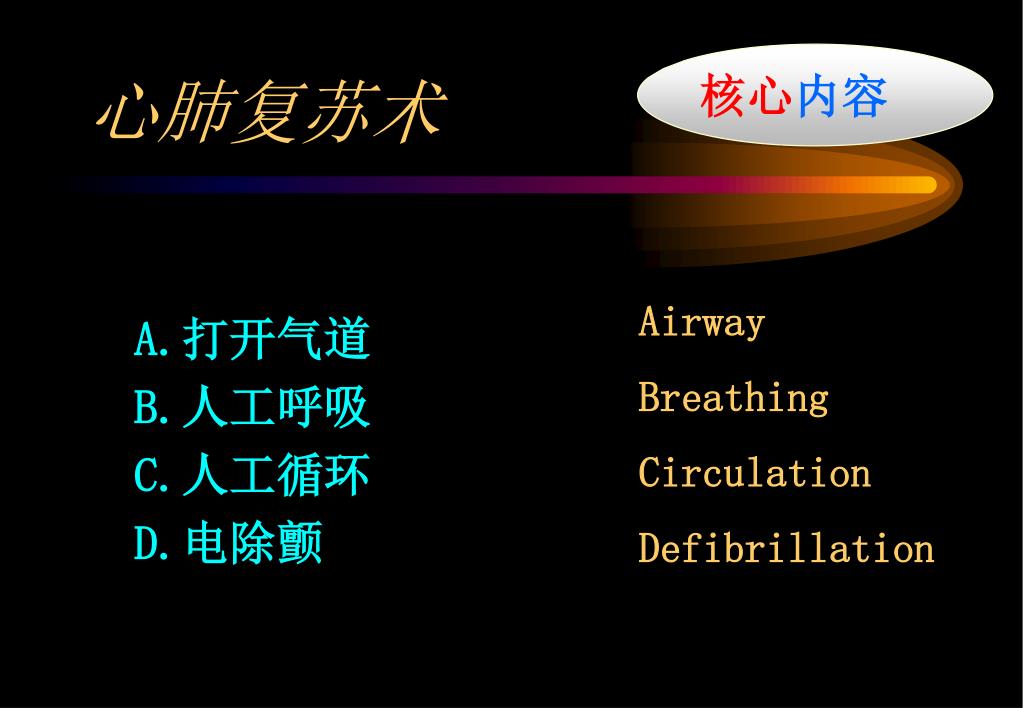 心肺复苏术

核心内容

A.打开气道
B.人工呼吸
C.人工循环
D.电除颤

Airway
Breathing
Circulation
Defibrillation